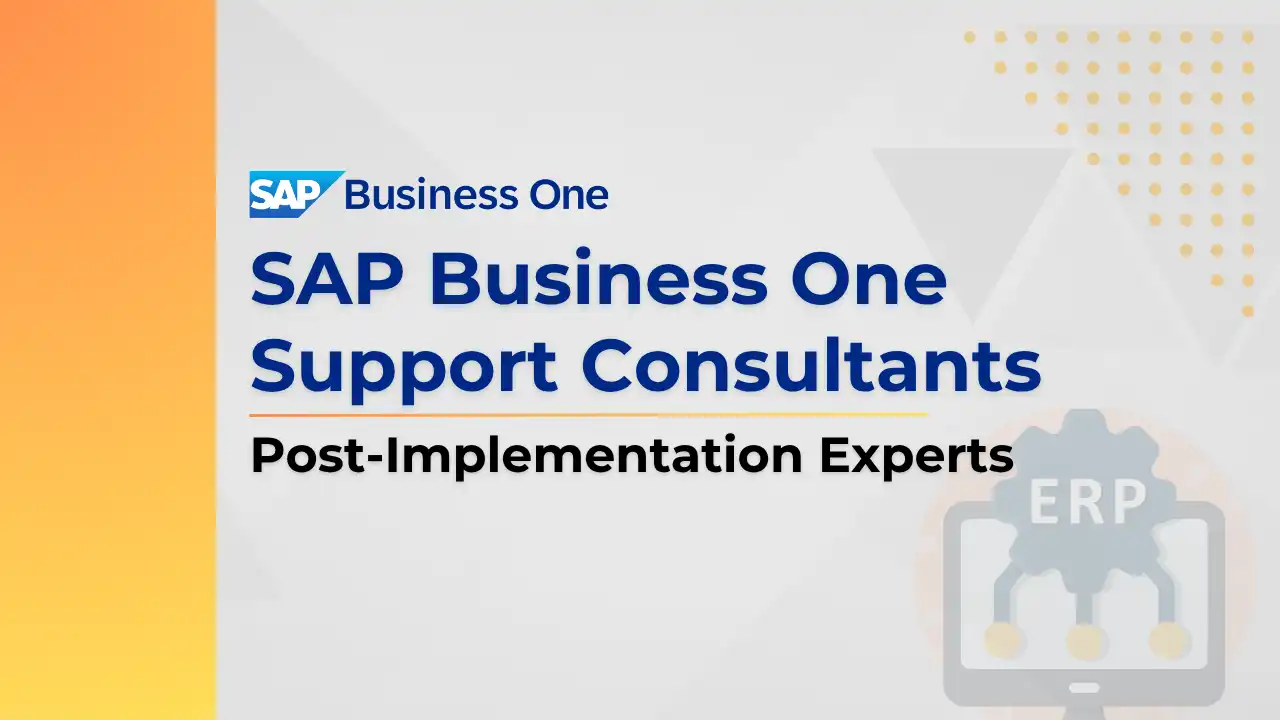 SAP Business One

SAP Business One Support Consultants

Post-Implementation Experts

ERP